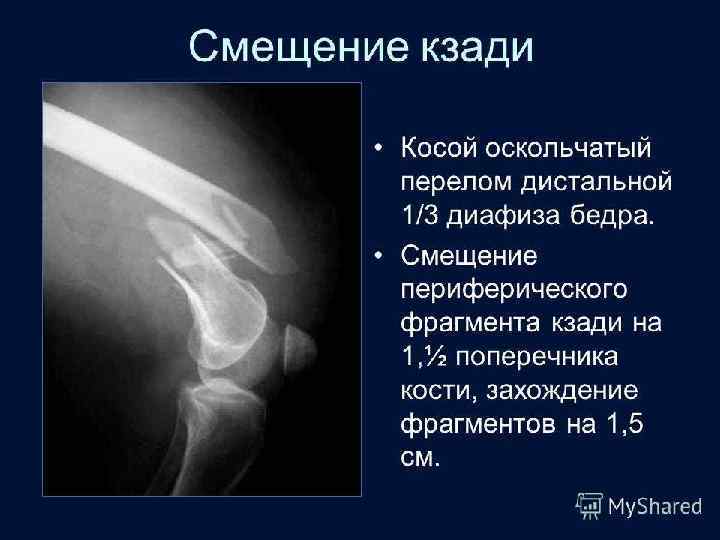 Смещение кзади

• Косой оскольчатый перелом дистальной 1/3 диафиза бедра.

• Смещение периферического фрагмента кзади на 1,½ поперечника кости, захождение фрагментов на 1,5 см.

MyShared